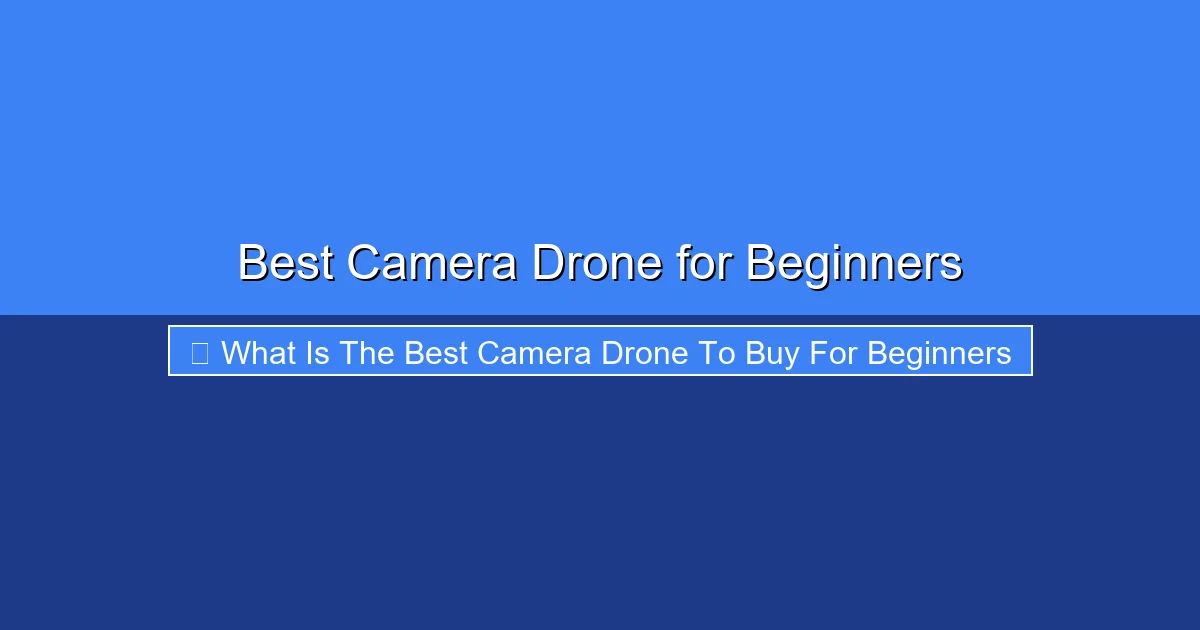 Best Camera Drone for Beginners

What Is The Best Camera Drone To Buy For Beginners